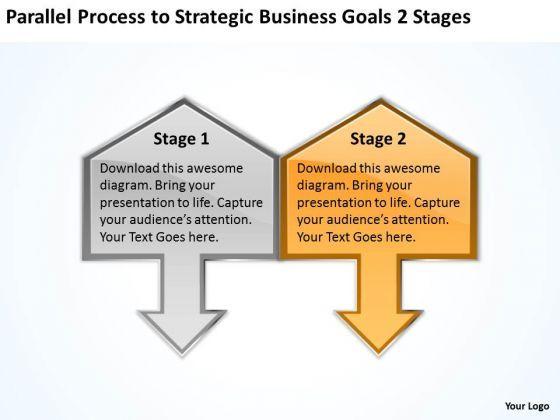 Parallel Process to Strategic Business Goals 2 Stages

Stage 1

Download this awesome diagram. Bring your presentation to life. Capture your audience's attention. Your Text Goes here.

Stage 2

Download this awesome diagram. Bring your presentation to life. Capture your audience's attention. Your Text Goes here.

Your Logo